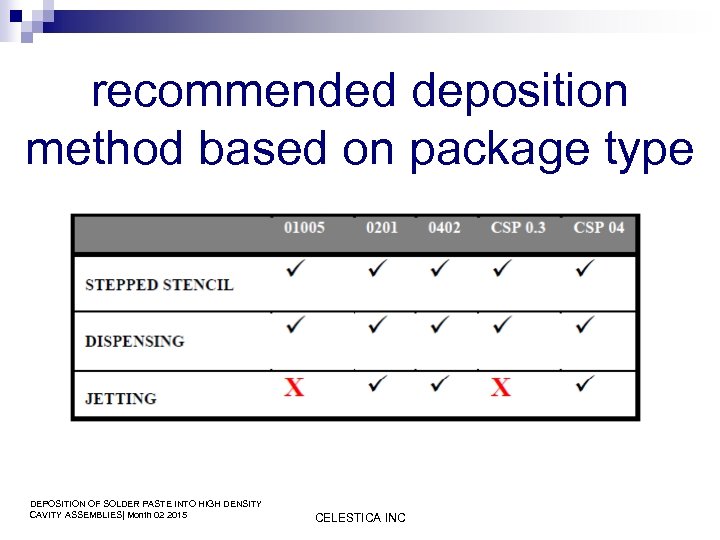 recommended deposition method based on package type

| | 01005 | 0201 | 0402 | CSP 0.3 | CSP 04 |
|---|---|---|---|---|---|
| STEPPED STENCIL | ✓ | ✓ | ✓ | ✓ | ✓ |
| DISPENSING | ✓ | ✓ | ✓ | ✓ | ✓ |
| JETTING | X | ✓ | ✓ | X | ✓ |

DEPOSITION OF SOLDER PASTE INTO HIGH DENSITY CAVITY ASSEMBLIES| Month 02 2015

CELESTICA INC